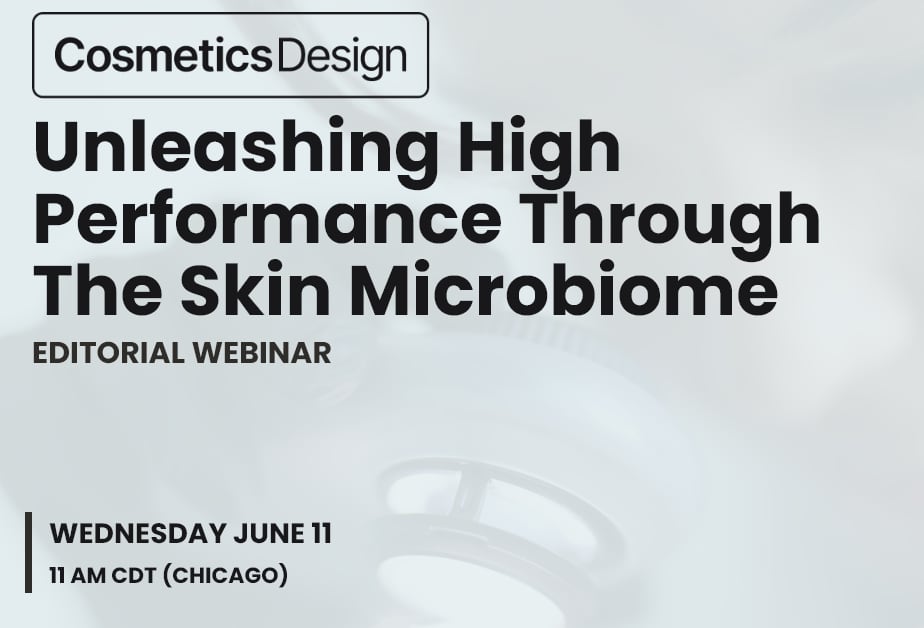 CosmeticsDesign

Unleashing High Performance Through The Skin Microbiome

EDITORIAL WEBINAR

WEDNESDAY JUNE 11
11 AM CDT (CHICAGO)